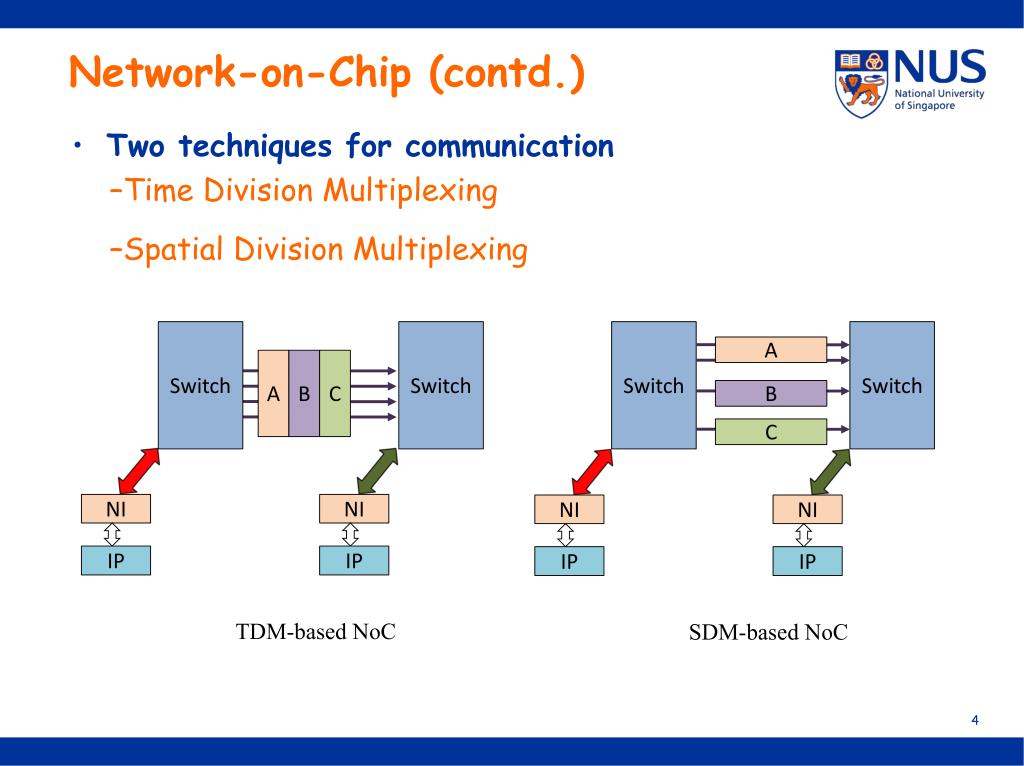 Network-on-Chip (contd.)

NUS
National University of Singapore

• Two techniques for communication
–Time Division Multiplexing
–Spatial Division Multiplexing

Switch
A B C
Switch
NI
IP
NI
IP

TDM-based NoC

Switch
A
B
C
Switch
NI
IP
NI
IP

SDM-based NoC

4